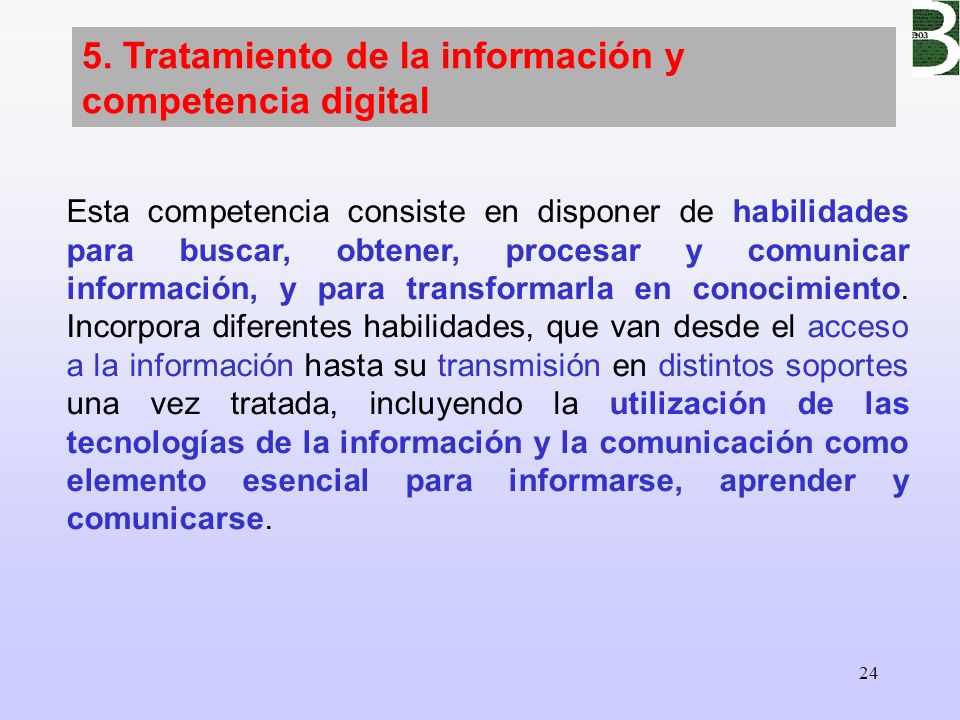 5. Tratamiento de la información y competencia digital

Esta competencia consiste en disponer de habilidades para buscar, obtener, procesar y comunicar información, y para transformarla en conocimiento. Incorpora diferentes habilidades, que van desde el acceso a la información hasta su transmisión en distintos soportes una vez tratada, incluyendo la utilización de las tecnologías de la información y la comunicación como elemento esencial para informarse, aprender y comunicarse.

24